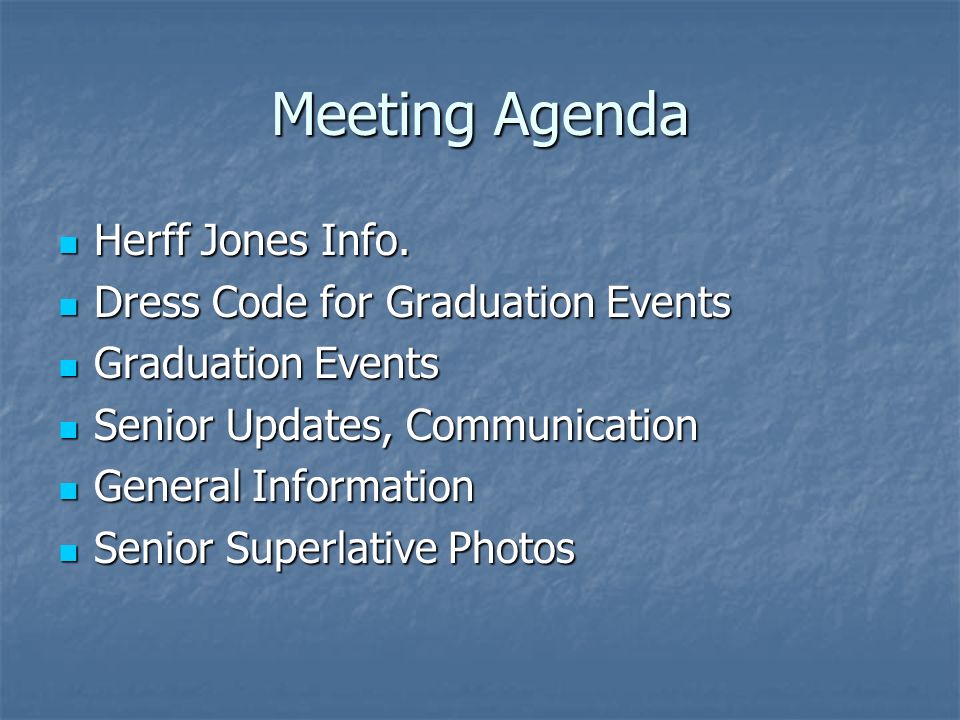 Meeting Agenda

- Herff Jones Info.
- Dress Code for Graduation Events
- Graduation Events
- Senior Updates, Communication
- General Information
- Senior Superlative Photos